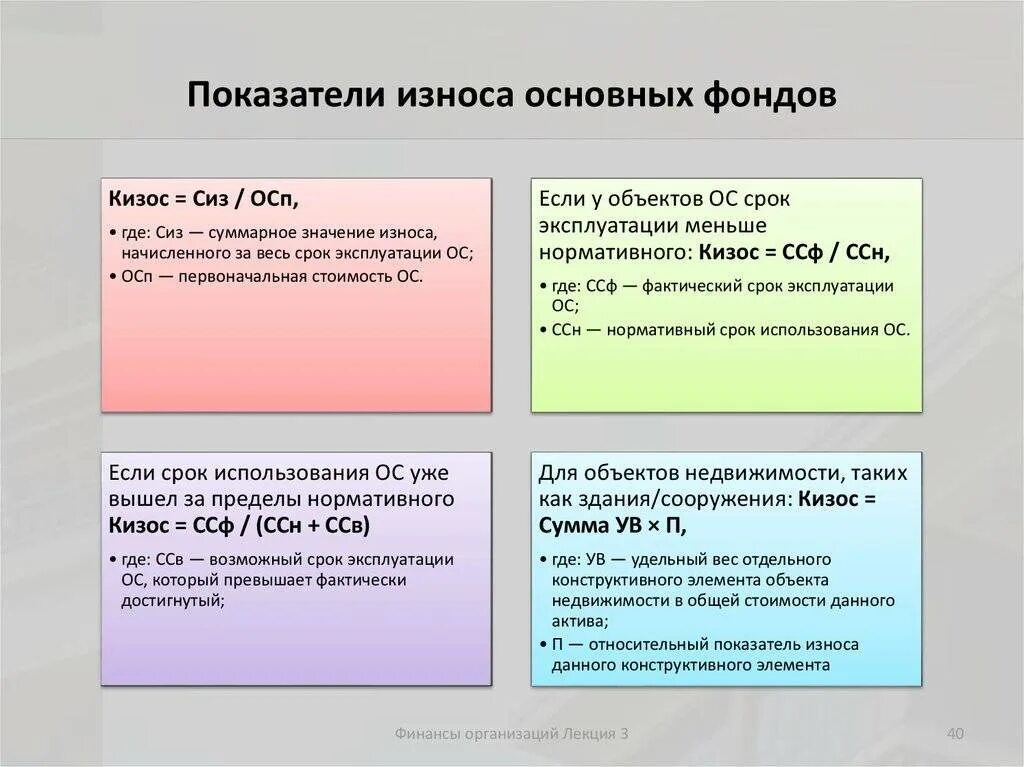 Показатели износа основных фондов

Кизос = Сиз / ОСп,

• где: Сиз — суммарное значение износа, начисленного за весь срок эксплуатации ОС;
• ОСп — первоначальная стоимость ОС.

Если у объектов ОС срок эксплуатации меньше нормативного: Кизос = ССф / ССн,

• где: ССф — фактический срок эксплуатации ОС;
• ССн — нормативный срок использования ОС.

Если срок использования ОС уже вышел за пределы нормативного Кизос = ССф / (ССн + ССв)

• где: ССв — возможный срок эксплуатации ОС, который превышает фактически достигнутый;

Для объектов недвижимости, таких как здания/сооружения: Кизос = Сумма УВ × П,

• где: УВ — удельный вес отдельного конструктивного элемента объекта недвижимости в общей стоимости данного актива;
• П — относительный показатель износа данного конструктивного элемента

Финансы организаций Лекция 3

40